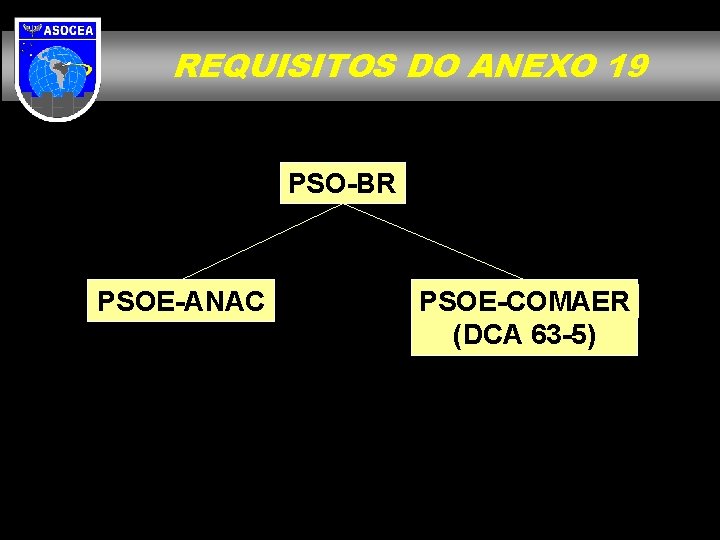 ASOCEA

REQUISITOS DO ANEXO 19

PSO-BR

PSOE-ANAC

PSOE-COMAER
(DCA 63-5)